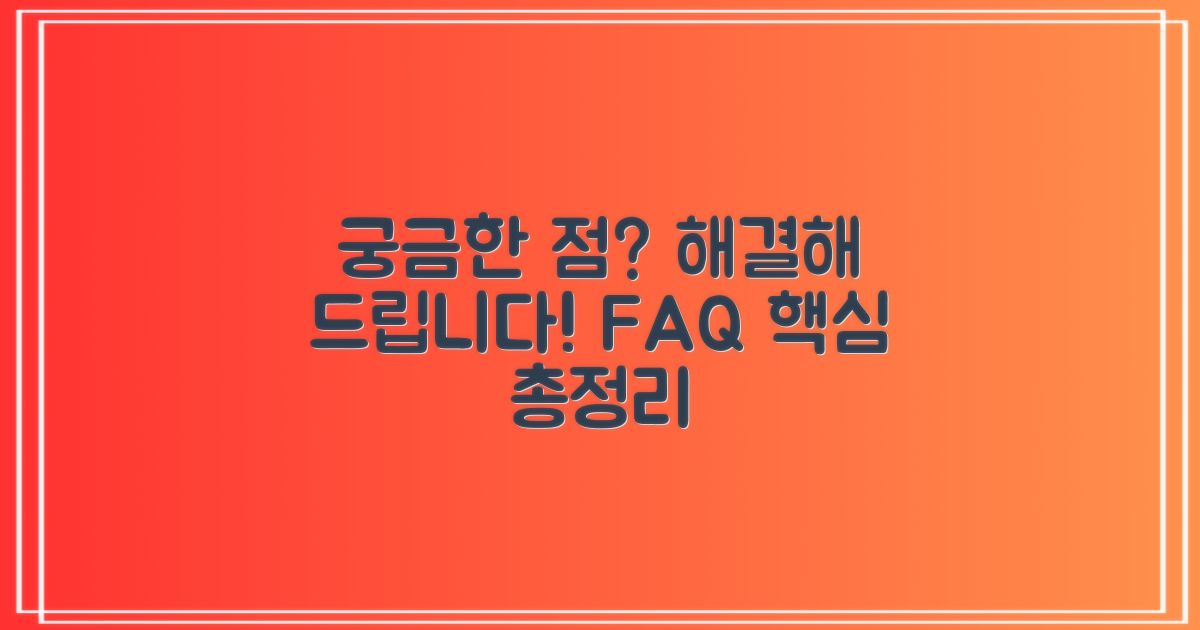 궁금한 점? 해결해 드립니다! FAQ 핵심 총정리